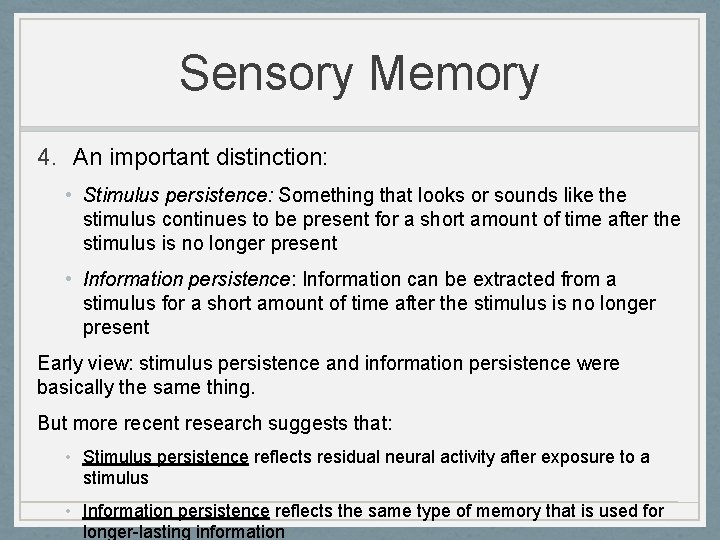 Sensory Memory

4. An important distinction:

• Stimulus persistence: Something that looks or sounds like the stimulus continues to be present for a short amount of time after the stimulus is no longer present

• Information persistence: Information can be extracted from a stimulus for a short amount of time after the stimulus is no longer present

Early view: stimulus persistence and information persistence were basically the same thing.

But more recent research suggests that:

• Stimulus persistence reflects residual neural activity after exposure to a stimulus

• Information persistence reflects the same type of memory that is used for longer-lasting information